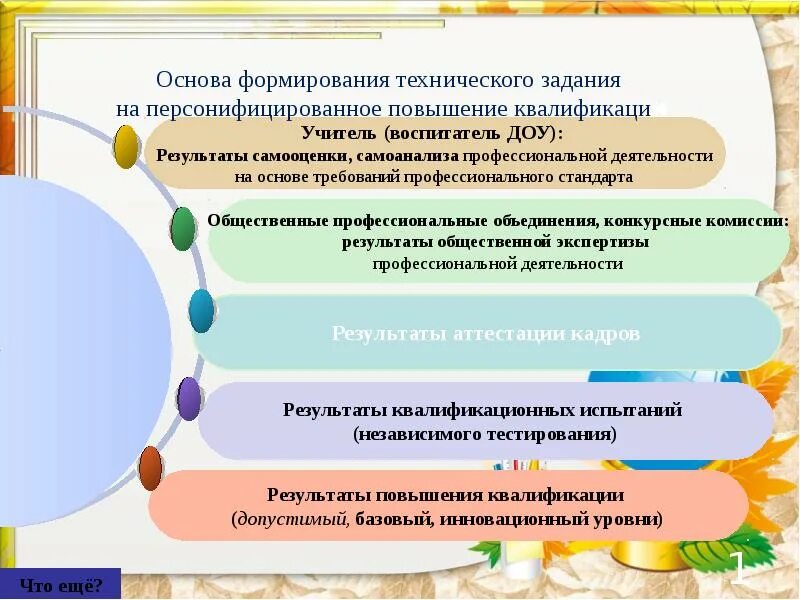 Основа формирования технического задания на персонифицированное повышение квалификаци

Учитель (воспитатель ДОУ):
Результаты самооценки, самоанализа профессиональной деятельности на основе требований профессионального стандарта

Общественные профессиональные объединения, конкурсные комиссии: результаты общественной экспертизы профессиональной деятельности

Результаты аттестации кадров

Результаты квалификационных испытаний (независимого тестирования)

Результаты повышения квалификации (допустимый, базовый, инновационный уровни)

Что ещё?

1